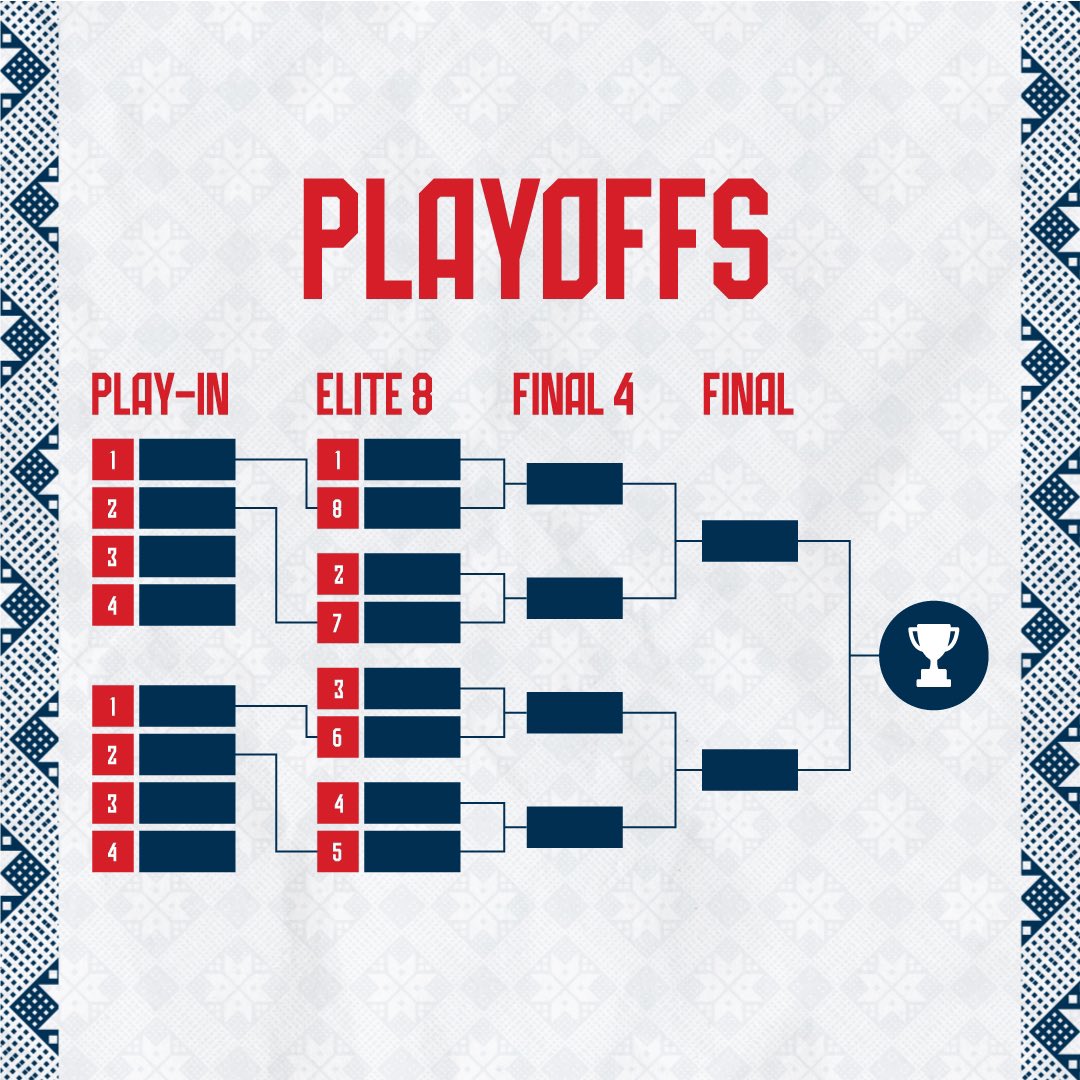 PLAYOFFS

PLAY-IN

1
2
3
4

1
2
3
4

ELITE 8

1
8
2
7
3
6
4
5

FINAL 4

FINAL